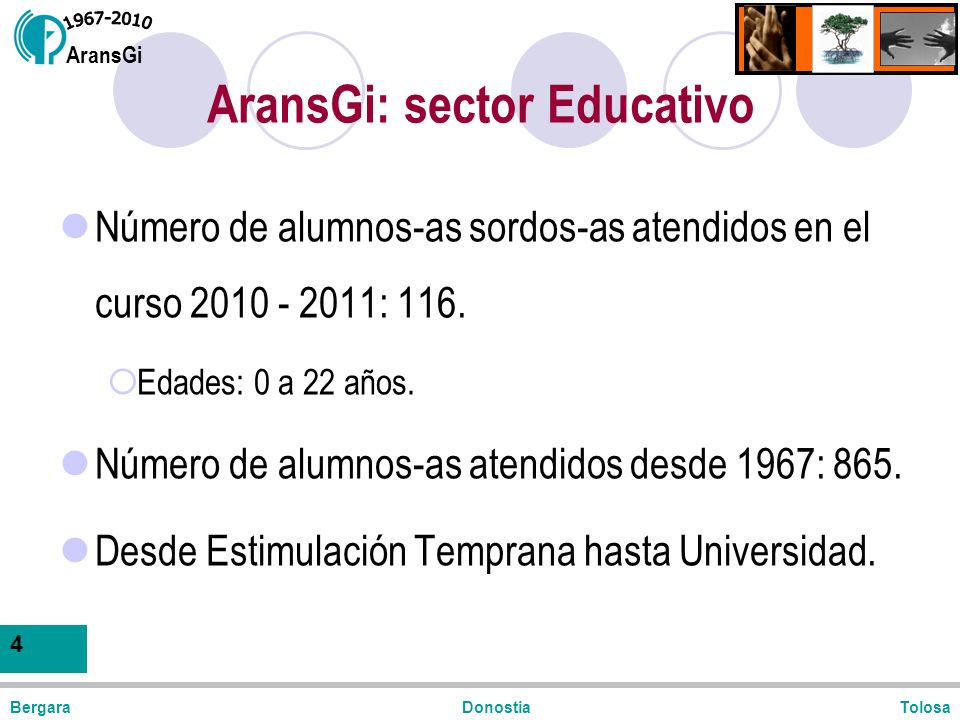 1967-2010
AransGi

AransGi: sector Educativo

Número de alumnos-as sordos-as atendidos en el curso 2010 - 2011: 116.

Edades: 0 a 22 años.

Número de alumnos-as atendidos desde 1967: 865.

Desde Estimulación Temprana hasta Universidad.

4

Bergara Donostia Tolosa